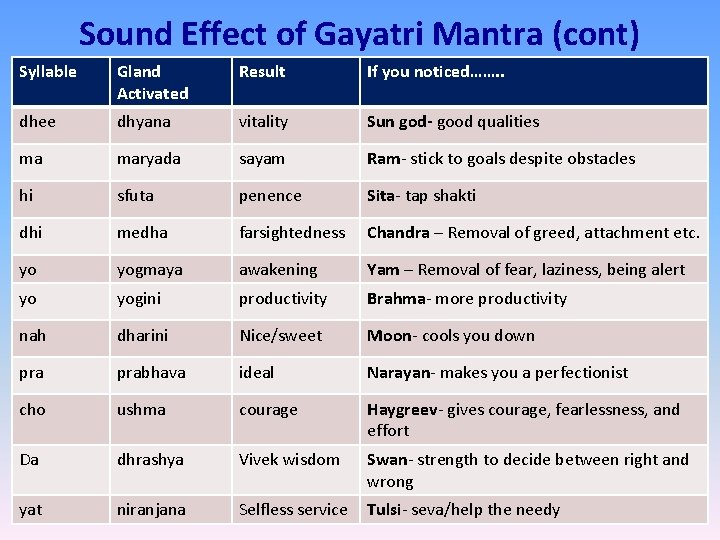 Sound Effect of Gayatri Mantra (cont)

| Syllable | Gland Activated | Result | If you noticed…….. |
|---|---|---|---|
| dhee | dhyana | vitality | Sun god- good qualities |
| ma | maryada | sayam | Ram- stick to goals despite obstacles |
| hi | sfuta | penence | Sita- tap shakti |
| dhi | medha | farsightedness | Chandra – Removal of greed, attachment etc. |
| yo | yogmaya | awakening | Yam – Removal of fear, laziness, being alert |
| yo | yogini | productivity | Brahma- more productivity |
| nah | dharini | Nice/sweet | Moon- cools you down |
| pra | prabhava | ideal | Narayan- makes you a perfectionist |
| cho | ushma | courage | Haygreev- gives courage, fearlessness, and effort |
| Da | dhrashya | Vivek wisdom | Swan- strength to decide between right and wrong |
| yat | niranjana | Selfless service | Tulsi- seva/help the needy |